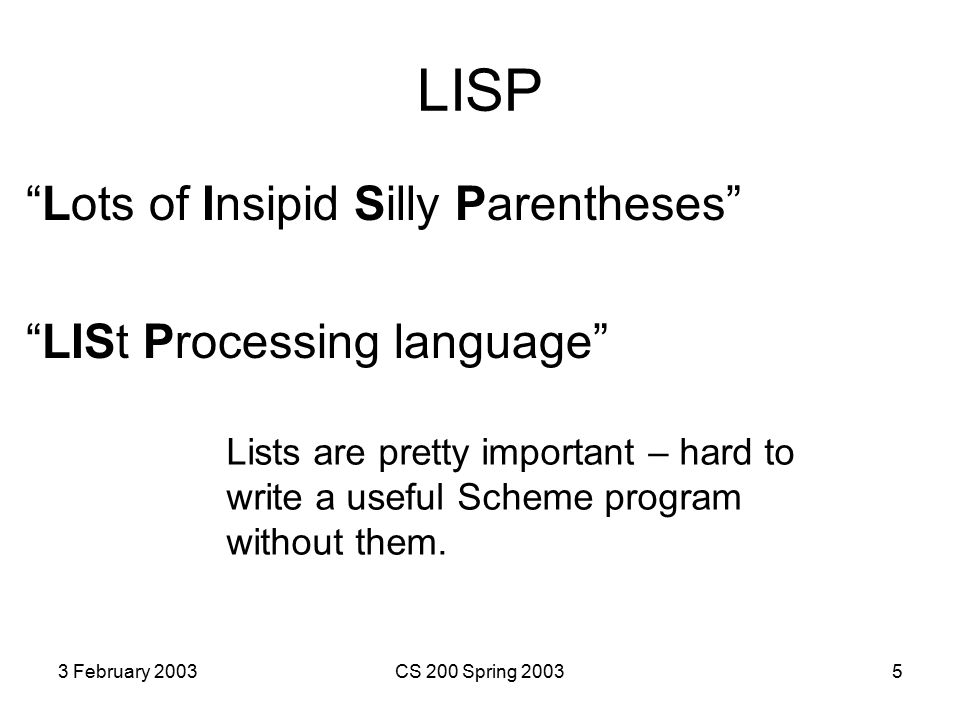 LISP

“Lots of Insipid Silly Parentheses”

“LISt Processing language”

Lists are pretty important – hard to write a useful Scheme program without them.

3 February 2003

CS 200 Spring 2003

5